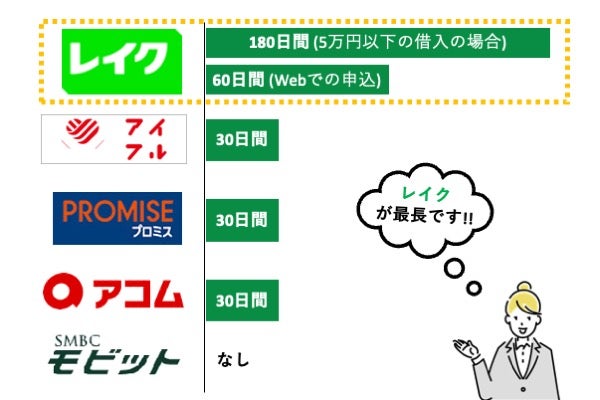 レイク

180日間 (5万円以下の借入の場合)

60日間 (Webでの申込)

アイフル

30日間

PROMISE
プロミス

30日間

アコム

30日間

SMBC
モビット

なし

レイク
が最長です!!